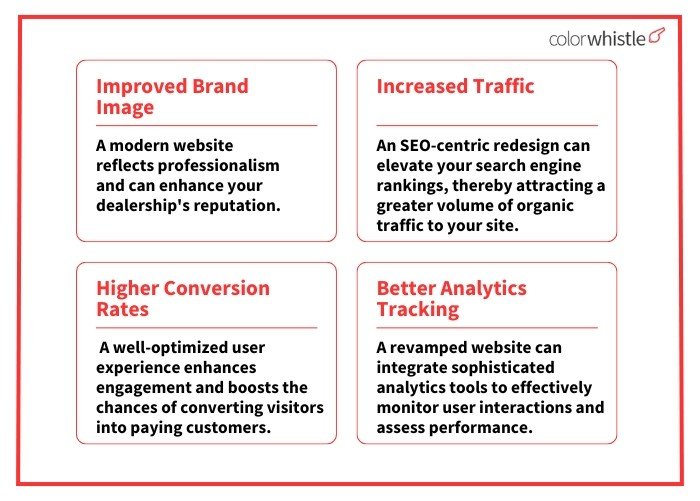 colorwhistle

Improved Brand Image

A modern website reflects professionalism and can enhance your dealership's reputation.

Increased Traffic

An SEO-centric redesign can elevate your search engine rankings, thereby attracting a greater volume of organic traffic to your site.

Higher Conversion Rates

A well-optimized user experience enhances engagement and boosts the chances of converting visitors into paying customers.

Better Analytics Tracking

A revamped website can integrate sophisticated analytics tools to effectively monitor user interactions and assess performance.